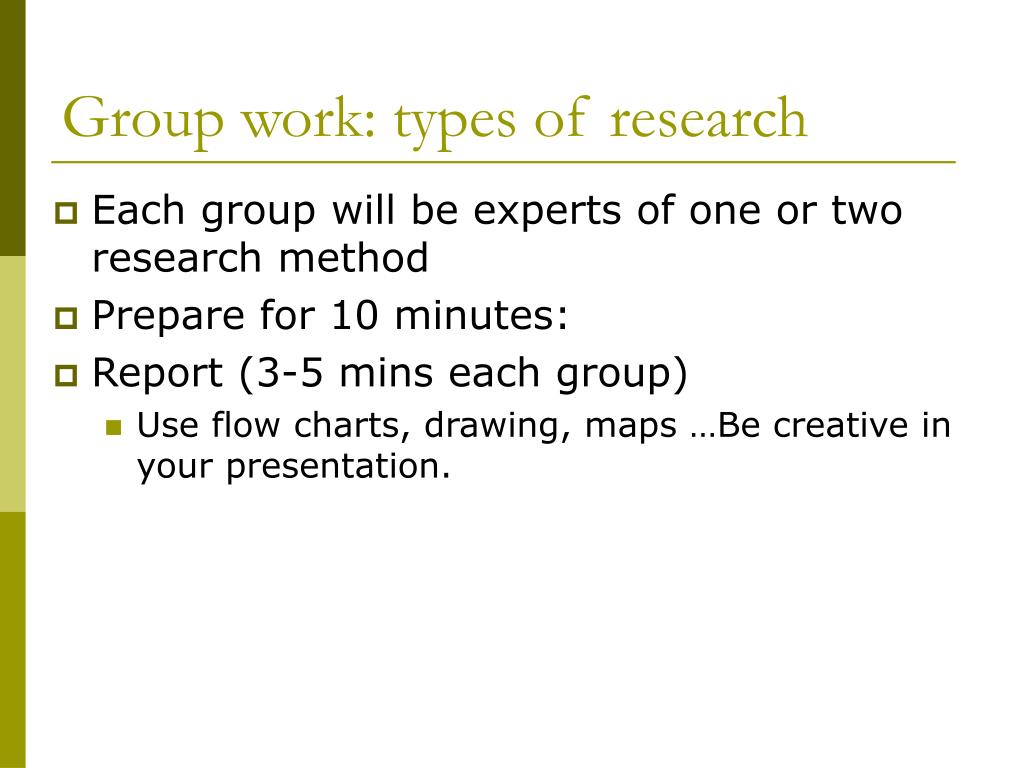 Group work: types of research

Each group will be experts of one or two research method

Prepare for 10 minutes:

Report (3-5 mins each group)

Use flow charts, drawing, maps …Be creative in your presentation.